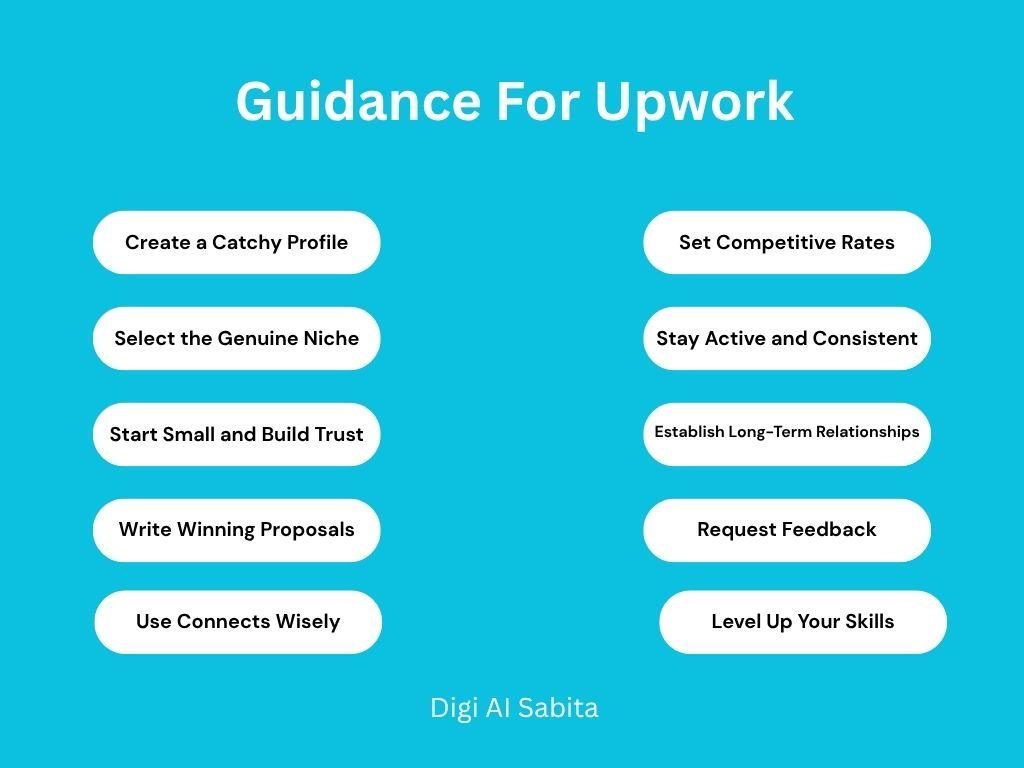 Guidance For Upwork

Create a Catchy Profile

Select the Genuine Niche

Start Small and Build Trust

Write Winning Proposals

Use Connects Wisely

Set Competitive Rates

Stay Active and Consistent

Establish Long-Term Relationships

Request Feedback

Level Up Your Skills

Digi AI Sabita